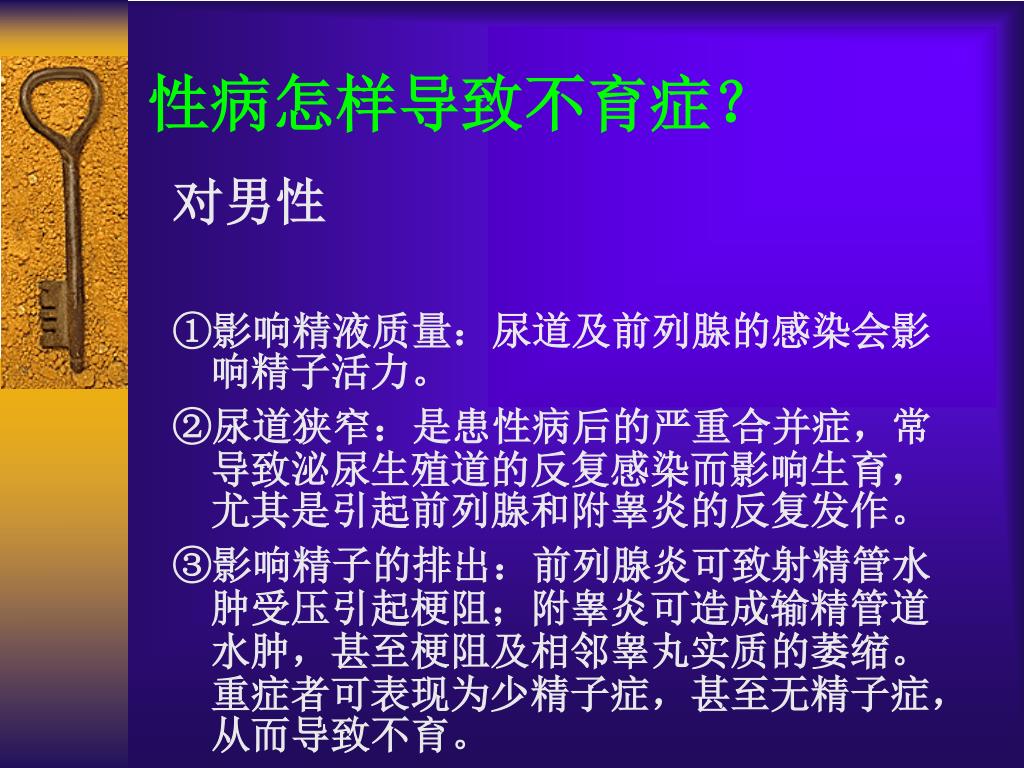 性病怎样导致不育症?

对男性

①影响精液质量：尿道及前列腺的感染会影响精子活力。

②尿道狭窄：是患性病后的严重合并症，常导致泌尿生殖道的反复感染而影响生育，尤其是引起前列腺和附睾炎的反复发作。

③影响精子的排出：前列腺炎可致射精管水肿受压引起梗阻；附睾炎可造成输精管道水肿，甚至梗阻及相邻睾丸实质的萎缩。重症者可表现为少精子症，甚至无精子症，从而导致不育。